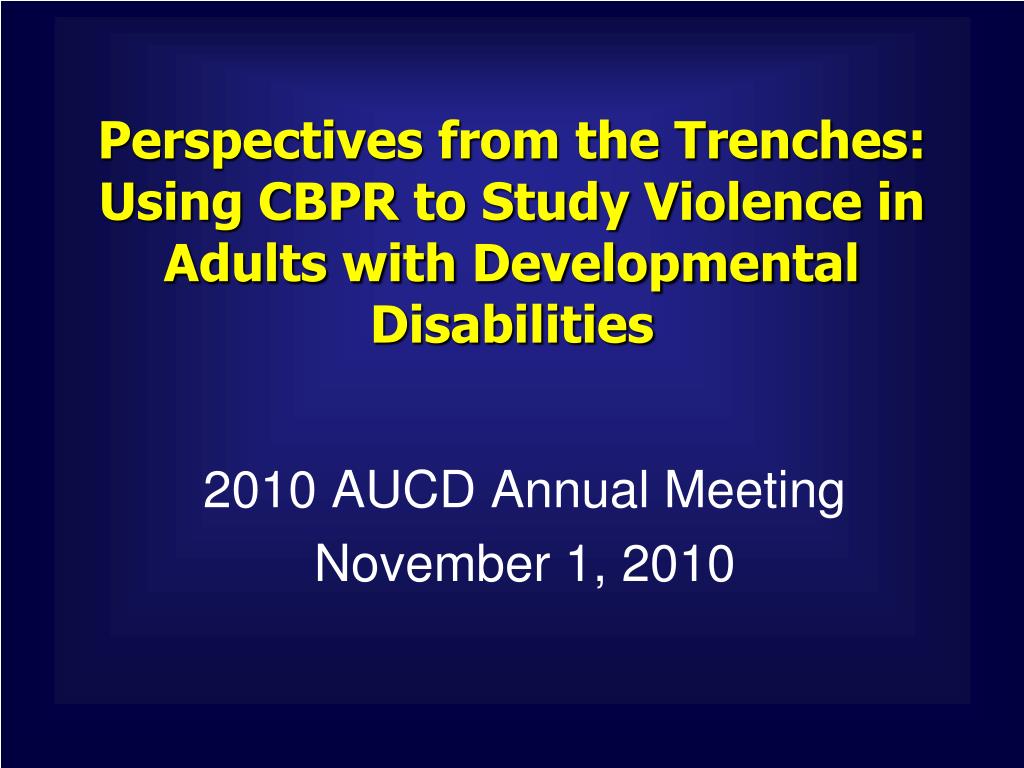 Perspectives from the Trenches: Using CBPR to Study Violence in Adults with Developmental Disabilities

2010 AUCD Annual Meeting

November 1, 2010